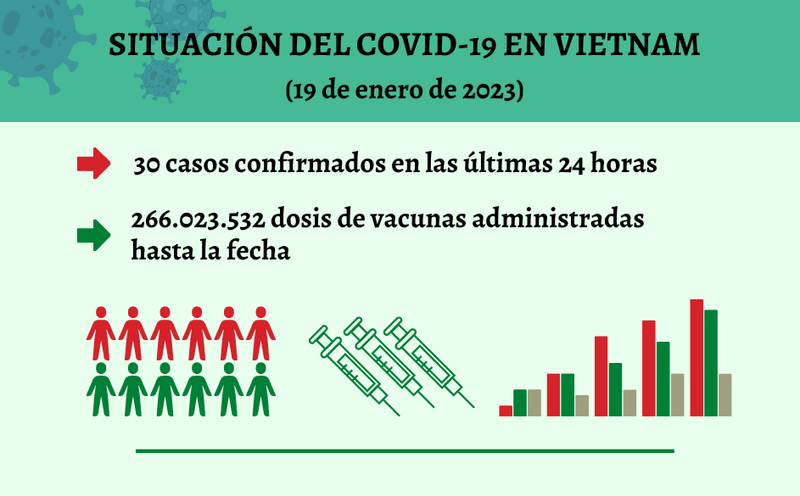 SITUACIÓN DEL COVID-19 EN VIETNAM

(19 de enero de 2023)

30 casos confirmados en las últimas 24 horas

266.023.532 dosis de vacunas administradas hasta la fecha